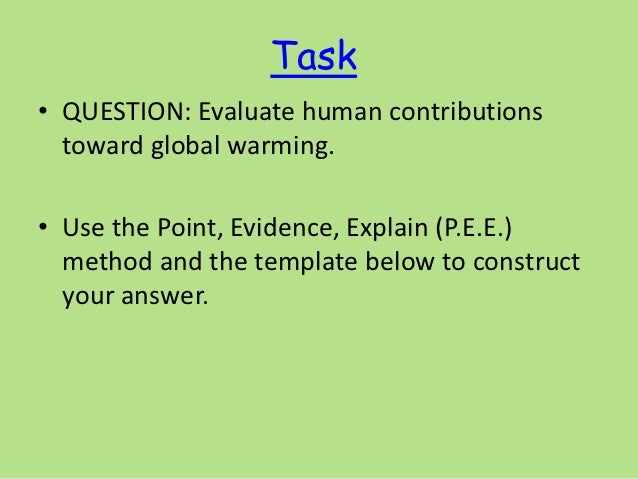 Task

• QUESTION: Evaluate human contributions toward global warming.

• Use the Point, Evidence, Explain (P.E.E.) method and the template below to construct your answer.